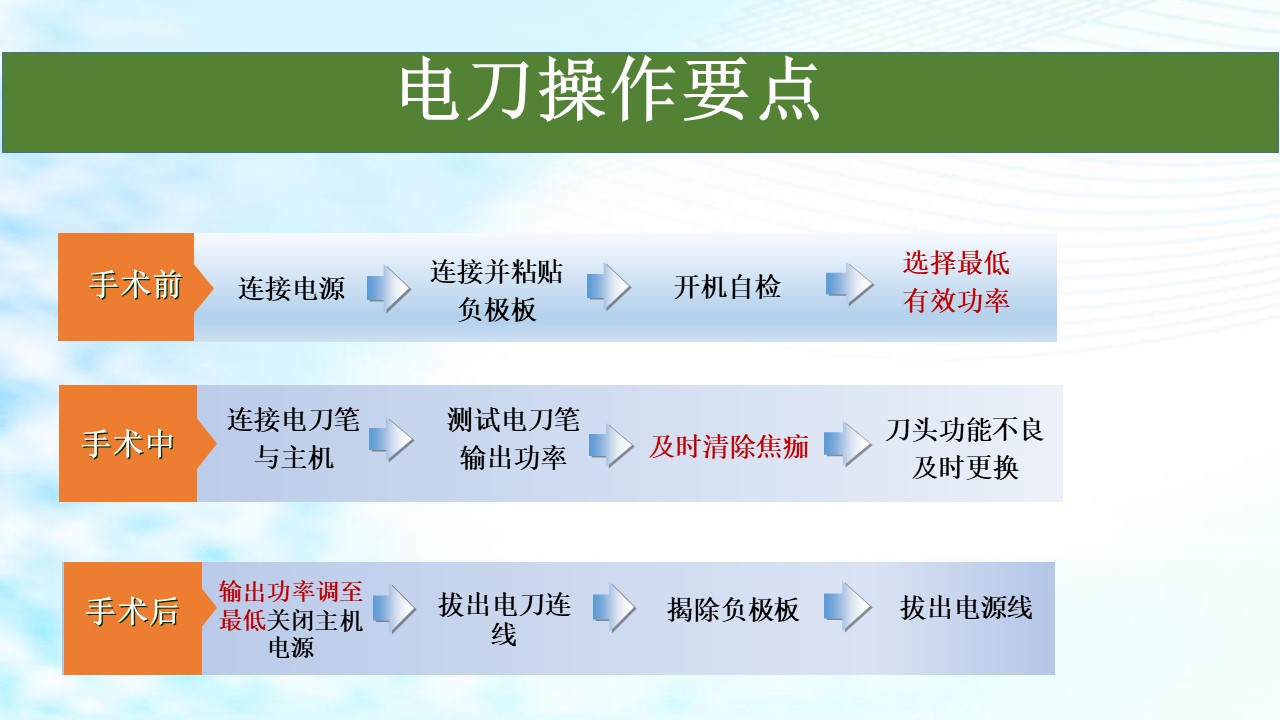 电刀操作要点

手术前
连接电源
连接并粘贴负极板
开机自检
选择最低有效功率

手术中
连接电刀笔与主机
测试电刀笔输出功率
及时清除焦痂
刀头功能不良及时更换

手术后
输出功率调至最低关闭主机电源
拔出电刀连线
揭除负极板
拔出电源线